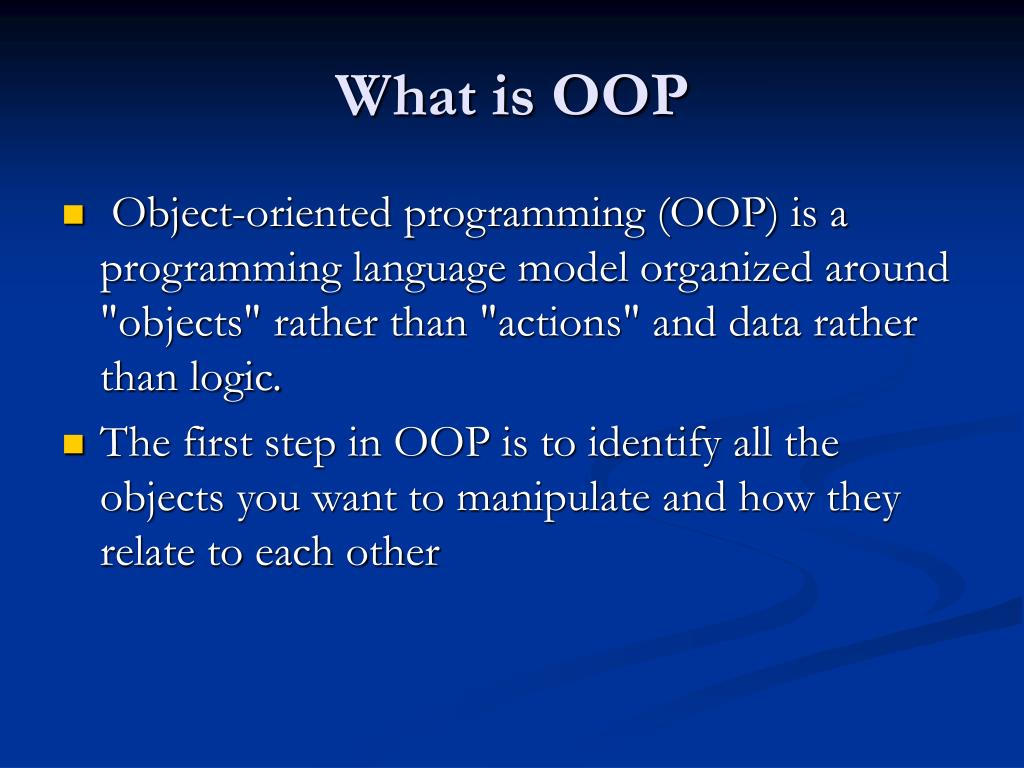 What is OOP

Object-oriented programming (OOP) is a programming language model organized around "objects" rather than "actions" and data rather than logic.

The first step in OOP is to identify all the objects you want to manipulate and how they relate to each other